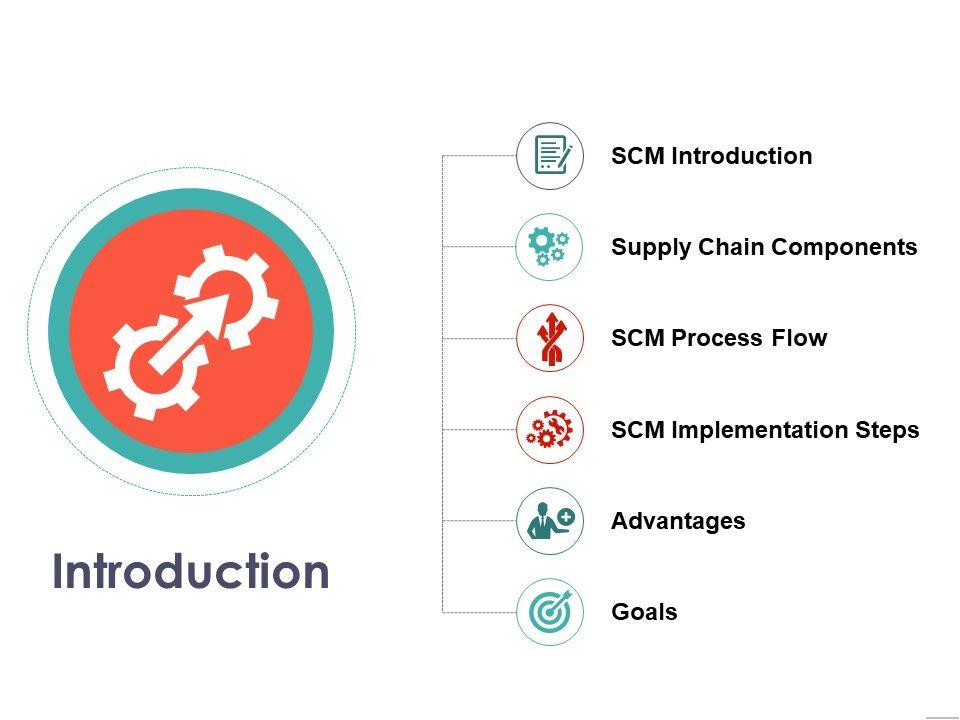 Introduction

SCM Introduction

Supply Chain Components

SCM Process Flow

SCM Implementation Steps

Advantages

Goals